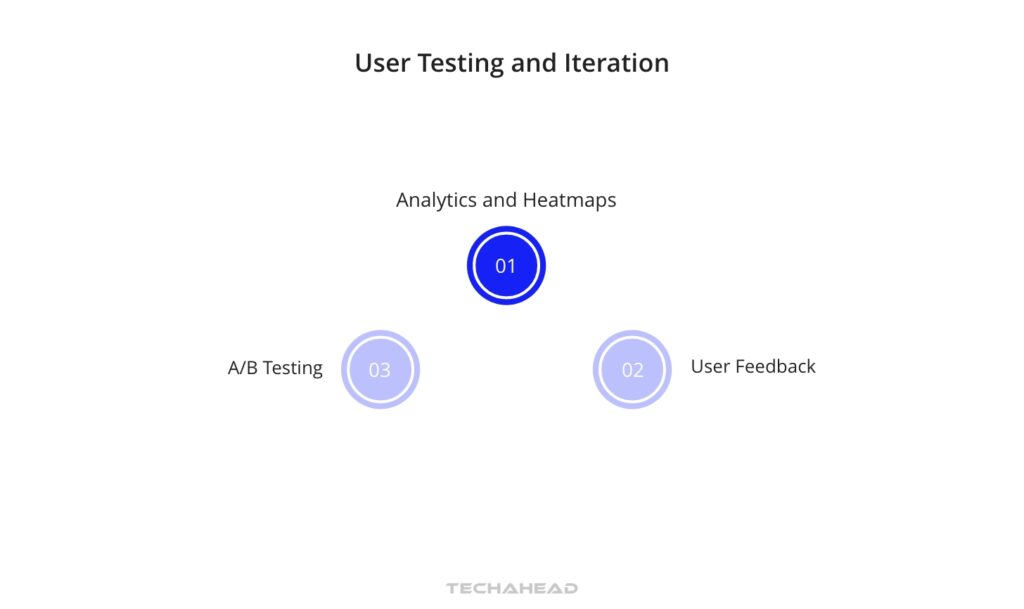 User Testing and Iteration

Analytics and Heatmaps

01

A/B Testing

03

02

User Feedback

TECHAHEAD